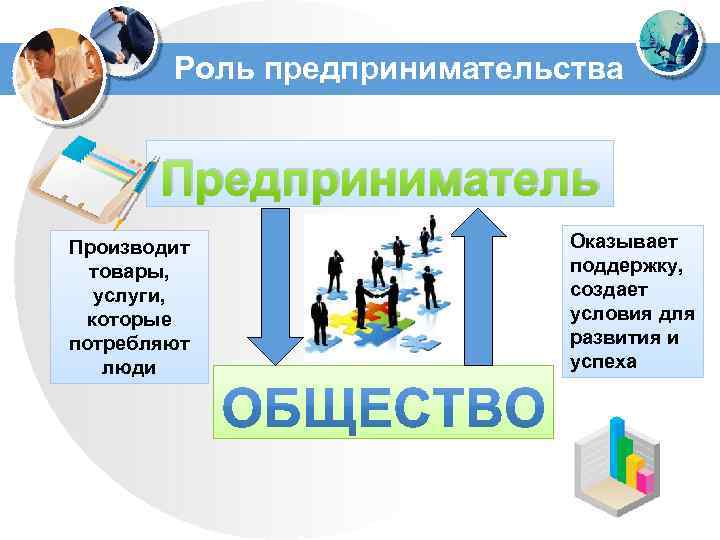 Роль предпринимательства

Предприниматель

Производит товары, услуги, которые потребляют люди

Оказывает поддержку, создает условия для развития и успеха

ОБЩЕСТВО